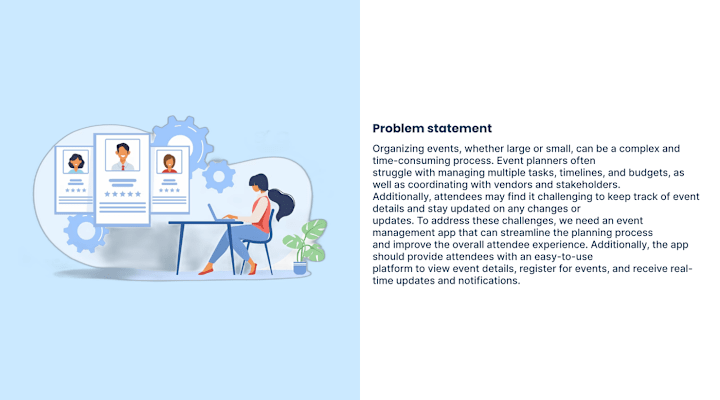 Problem statement

Organizing events, whether large or small, can be a complex and time-consuming process. Event planners often struggle with managing multiple tasks, timelines, and budgets, as well as coordinating with vendors and stakeholders. Additionally, attendees may find it challenging to keep track of event details and stay updated on any changes or updates. To address these challenges, we need an event management app that can streamline the planning process and improve the overall attendee experience. Additionally, the app should provide attendees with an easy-to-use platform to view event details, register for events, and receive real-time updates and notifications.